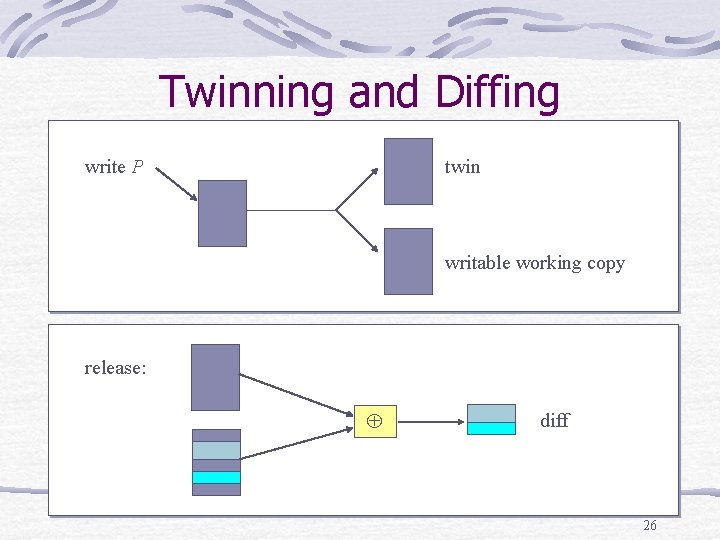 Twinning and Diffing

write $P$

twin

writable working copy

release:

$\oplus$

diff

26